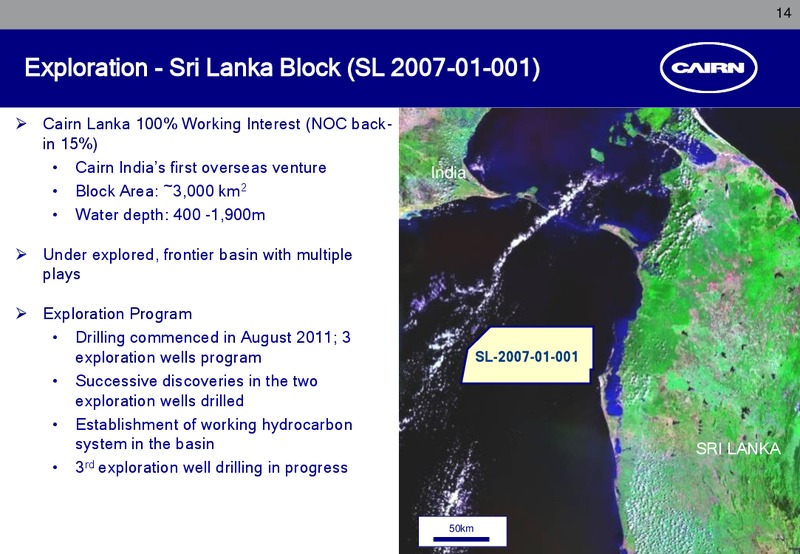 14

Exploration - Sri Lanka Block (SL 2007-01-001)

CAIRN

➢ Cairn Lanka 100% Working Interest (NOC back-in 15%)
• Cairn India's first overseas venture
• Block Area: ~3,000 km$^2$
• Water depth: 400 -1,900m

➢ Under explored, frontier basin with multiple plays

➢ Exploration Program
• Drilling commenced in August 2011; 3 exploration wells program
• Successive discoveries in the two exploration wells drilled
• Establishment of working hydrocarbon system in the basin
• 3$^{rd}$ exploration well drilling in progress

India

SL-2007-01-001

SRI LANKA

50km